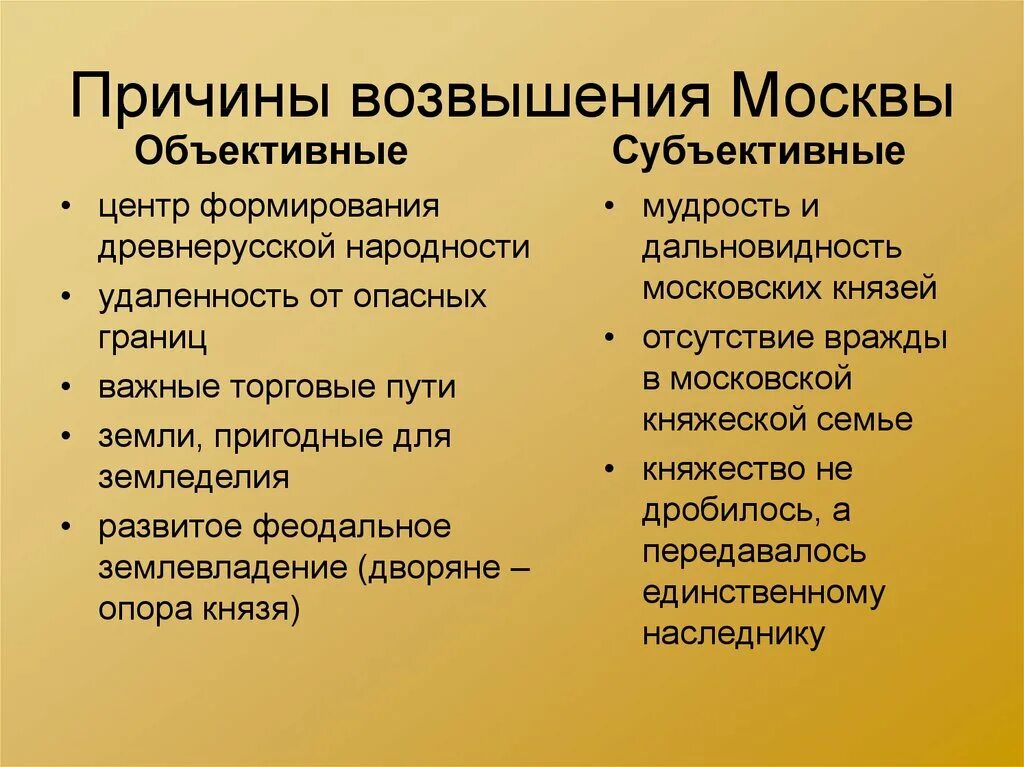 Причины возвышения Москвы

Объективные

• центр формирования древнерусской народности
• удаленность от опасных границ
• важные торговые пути
• земли, пригодные для земледелия
• развитое феодальное землевладение (дворяне – опора князя)

Субъективные

• мудрость и дальновидность московских князей
• отсутствие вражды в московской княжеской семье
• княжество не дробилось, а передавалось единственному наследнику